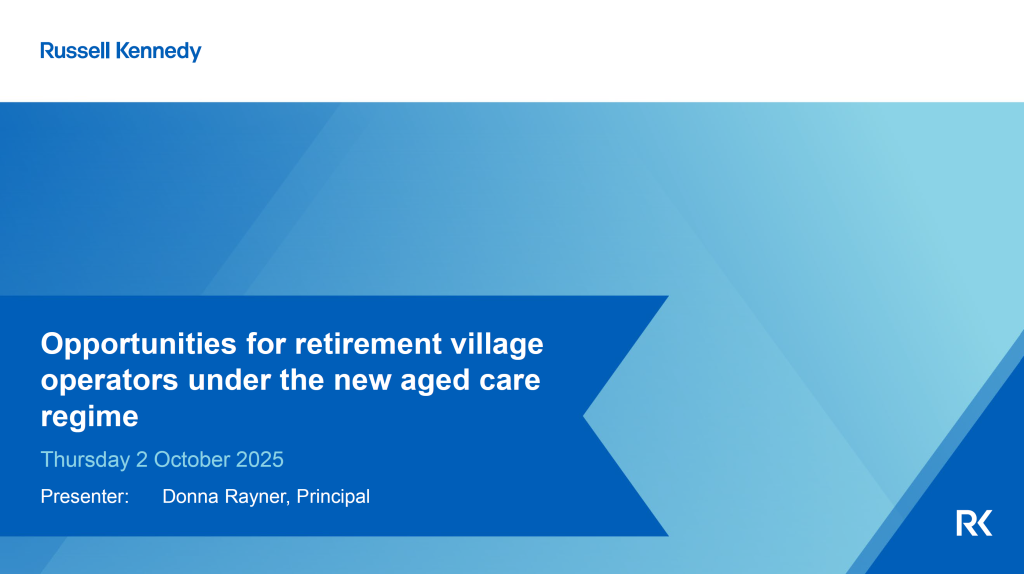 Russell Kennedy

Opportunities for retirement village operators under the new aged care regime

Thursday 2 October 2025

Presenter: Donna Rayner, Principal

RK